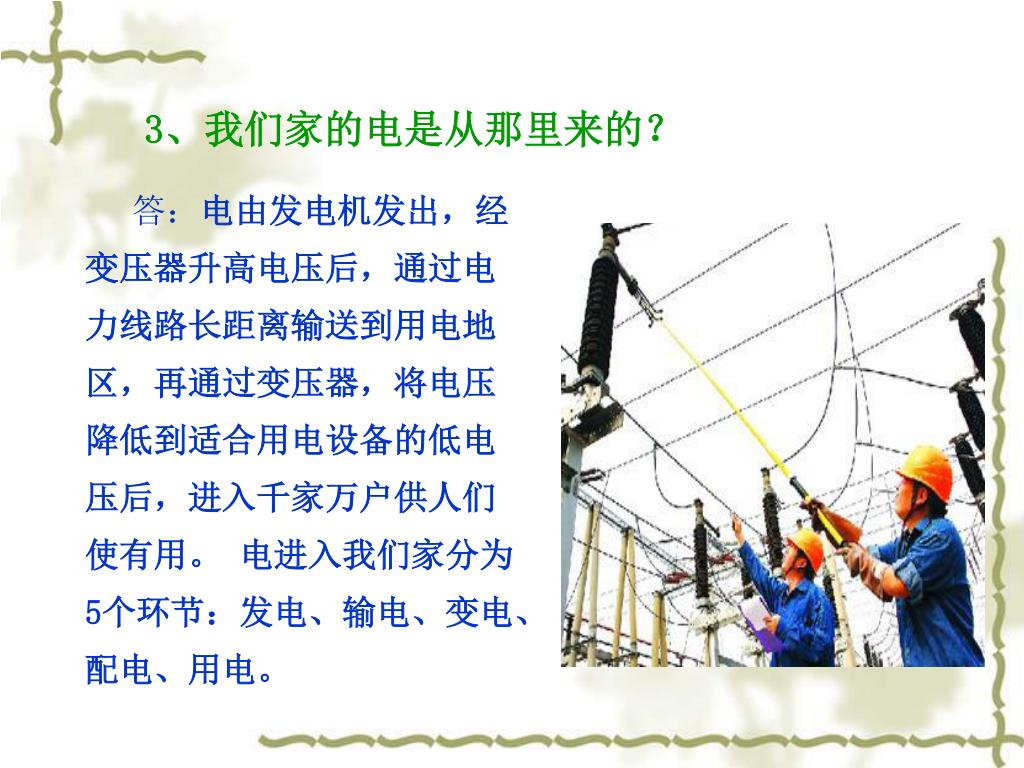 3、我们家的电是从那里来的?

答:电由发电机发出,经变压器升高电压后,通过电力线路长距离输送到用电地区,再通过变压器,将电压降低到适合用电设备的低电压后,进入千家万户供人们使有用。 电进入我们家分为5个环节:发电、输电、变电、配电、用电。